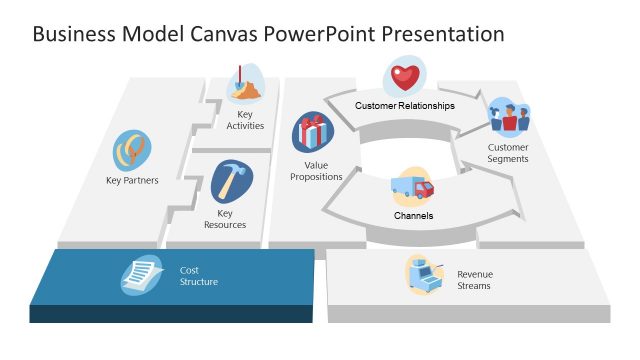 Business Model Canvas PowerPoint Presentation

Key Partners

Key Activities

Key Resources

Value Propositions

Customer Relationships

Channels

Customer Segments

Cost Structure

Revenue Streams